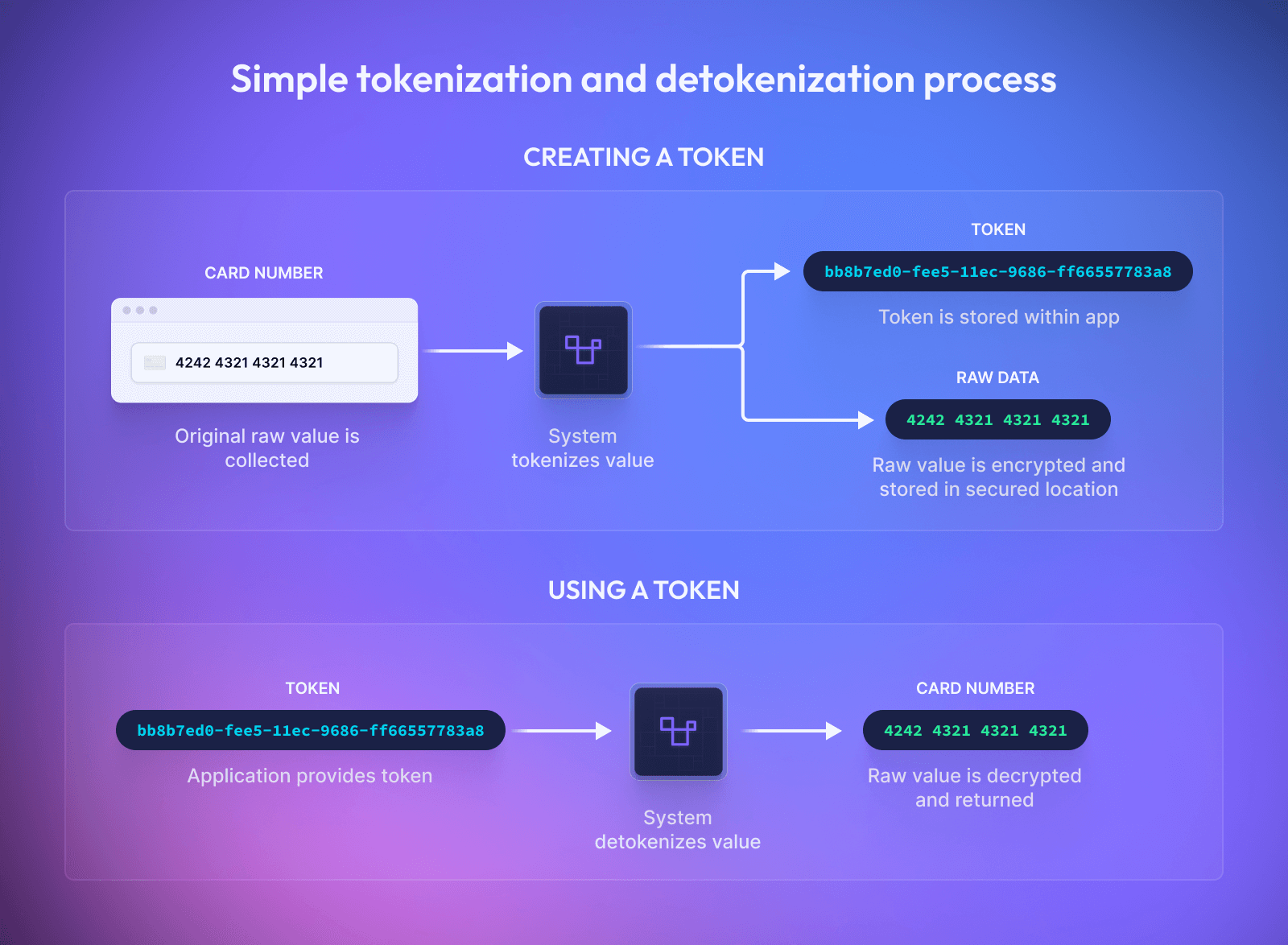 Simple tokenization and detokenization process

CREATING A TOKEN

CARD NUMBER

4242 4321 4321 4321

Original raw value is collected

System tokenizes value

TOKEN

bb8b7ed0-fee5-11ec-9686-ff66557783a8

Token is stored within app

RAW DATA

4242 4321 4321 4321

Raw value is encrypted and stored in secured location

USING A TOKEN

TOKEN

bb8b7ed0-fee5-11ec-9686-ff66557783a8

Application provides token

System detokenizes value

CARD NUMBER

4242 4321 4321 4321

Raw value is decrypted and returned